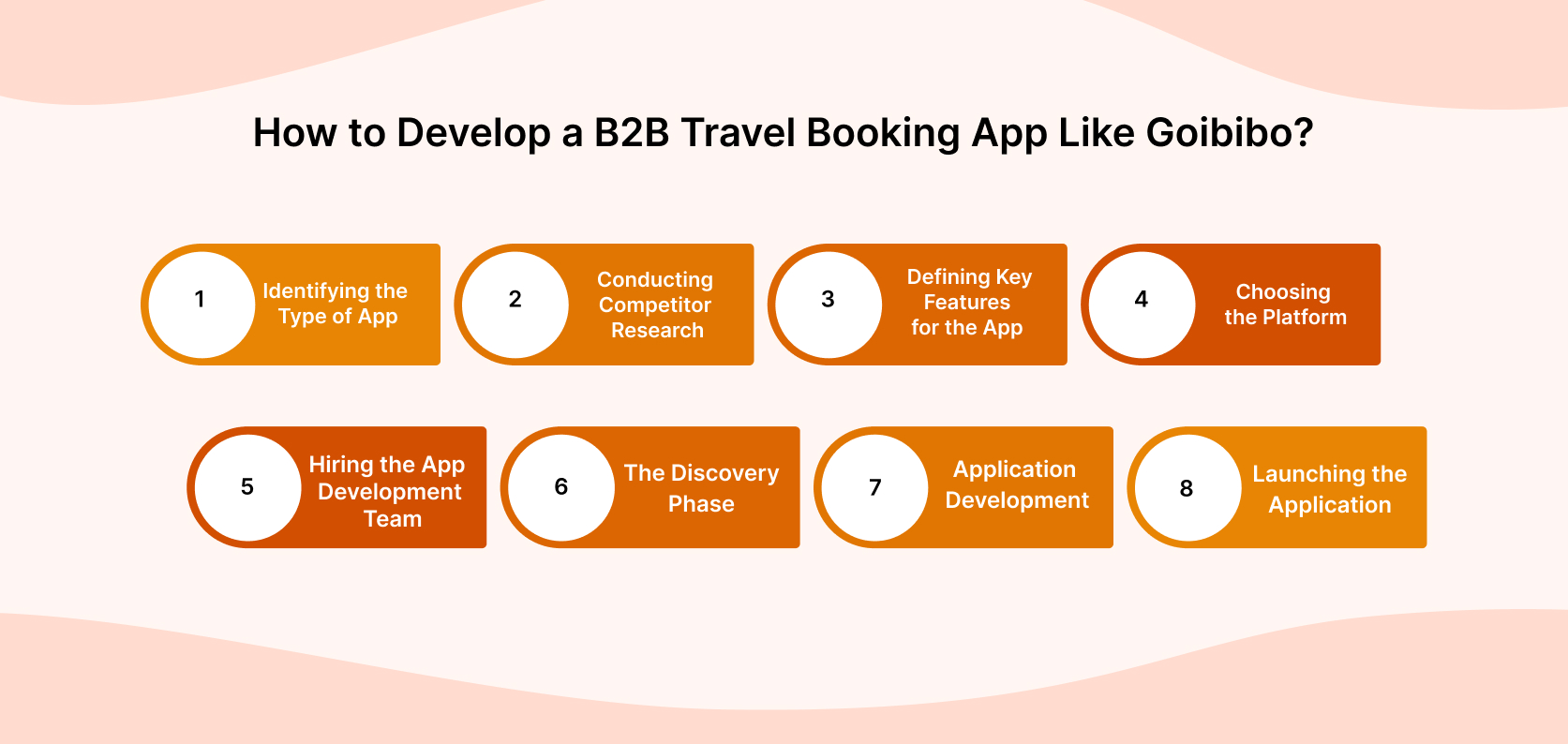 How to Develop a B2B Travel Booking App Like Goibibo?

1 Identifying the Type of App

2 Conducting Competitor Research

3 Defining Key Features for the App

4 Choosing the Platform

5 Hiring the App Development Team

6 The Discovery Phase

7 Application Development

8 Launching the Application